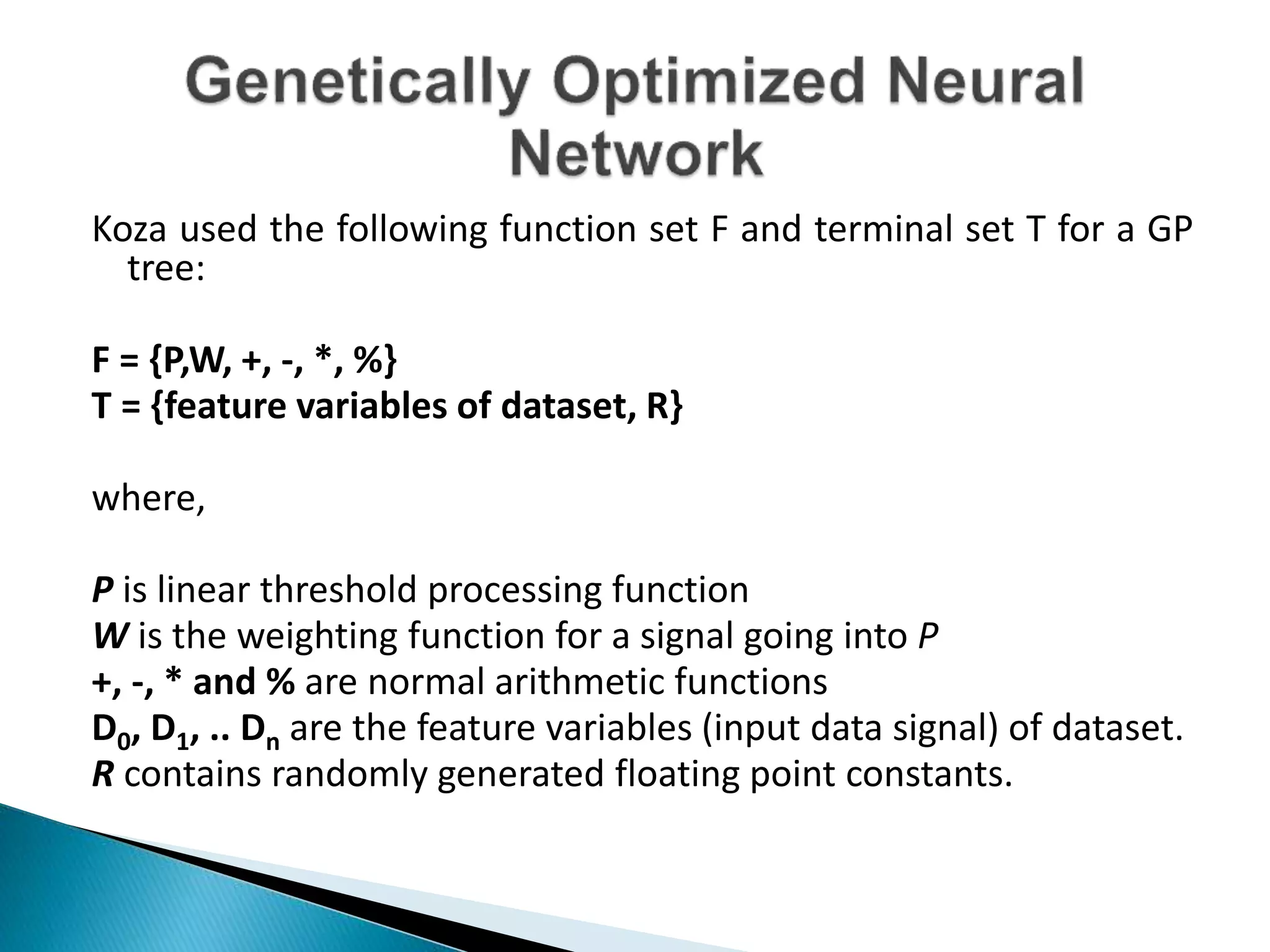 Genetically Optimized Neural Network

Koza used the following function set F and terminal set T for a GP tree:

F = {P,W, +, -, *, %}
T = {feature variables of dataset, R}

where,

P is linear threshold processing function
W is the weighting function for a signal going into P
+, -, * and % are normal arithmetic functions
$D_0$, $D_1$, .. $D_n$ are the feature variables (input data signal) of dataset.
R contains randomly generated floating point constants.